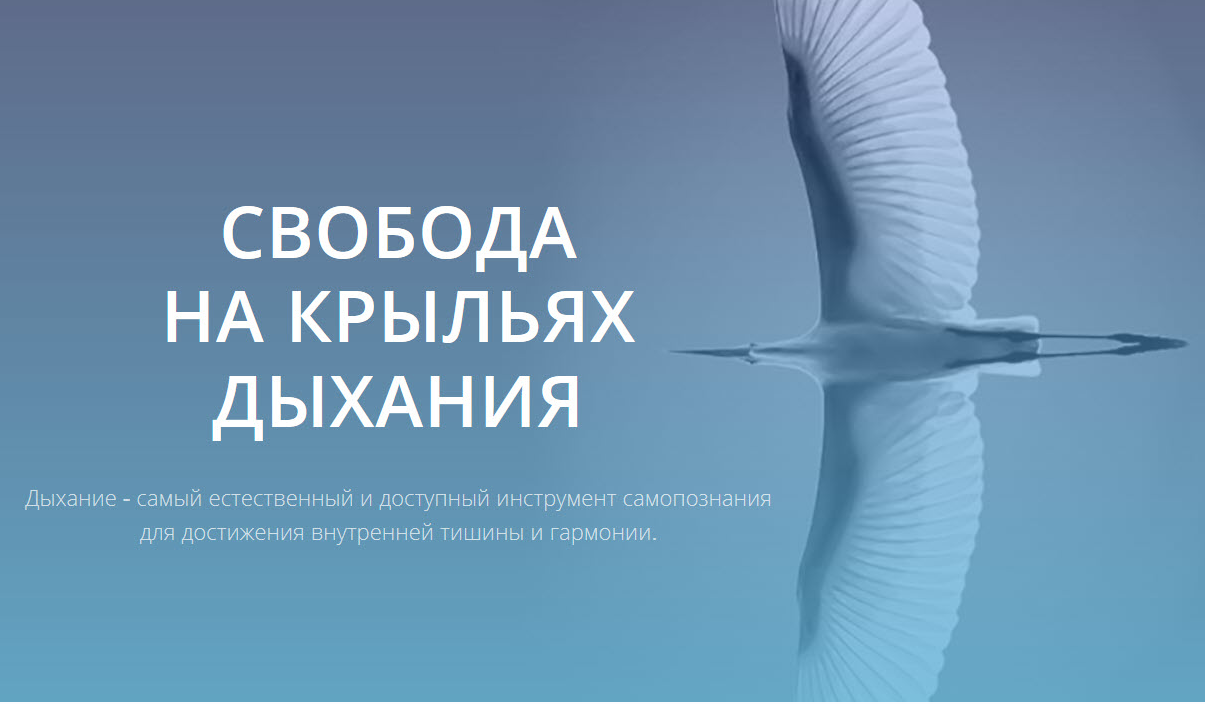 СВОБОДА
НА КРЫЛЬЯХ
ДЫХАНИЯ

Дыхание - самый естественный и доступный инструмент самопознания для достижения внутренней тишины и гармонии.